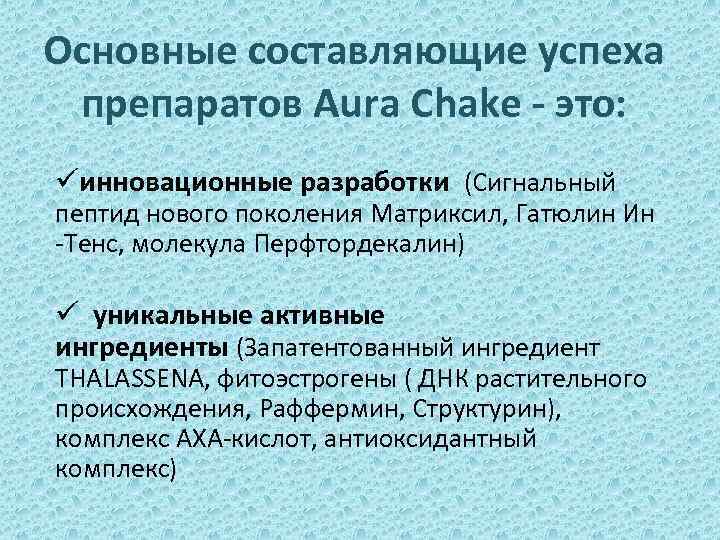 Основные составляющие успеха препаратов Aura Chake - это:

✓инновационные разработки (Сигнальный пептид нового поколения Матриксил, Гатюлин Ин -Тенс, молекула Перфтордекалин)

✓ уникальные активные ингредиенты (Запатентованный ингредиент THALASSENA, фитоэстрогены ( ДНК растительного происхождения, Раффермин, Структурин), комплекс АХА-кислот, антиоксидантный комплекс)